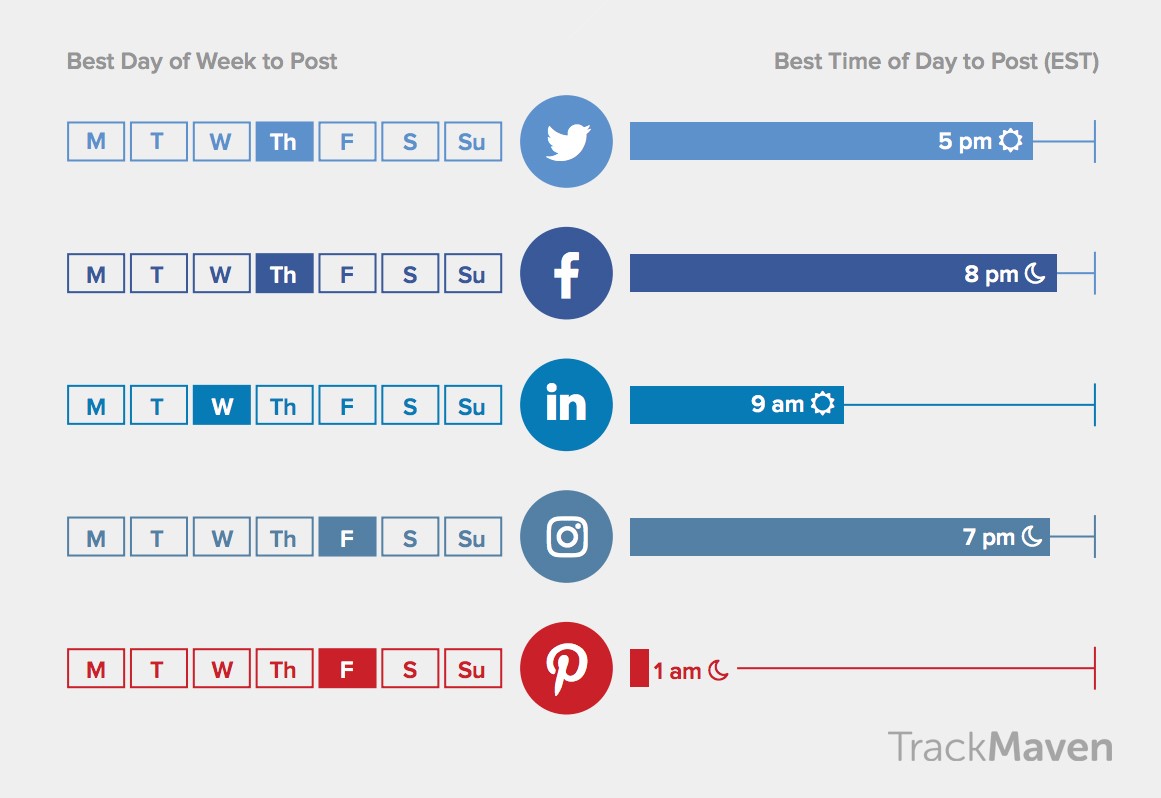 Best Day of Week to Post

Best Time of Day to Post (EST)

M T W Th F S Su

5 pm

M T W Th F S Su

f

8 pm

M T W Th F S Su

in

9 am

M T W Th F S Su

7 pm

M T W Th F S Su

1 am

TrackMaven